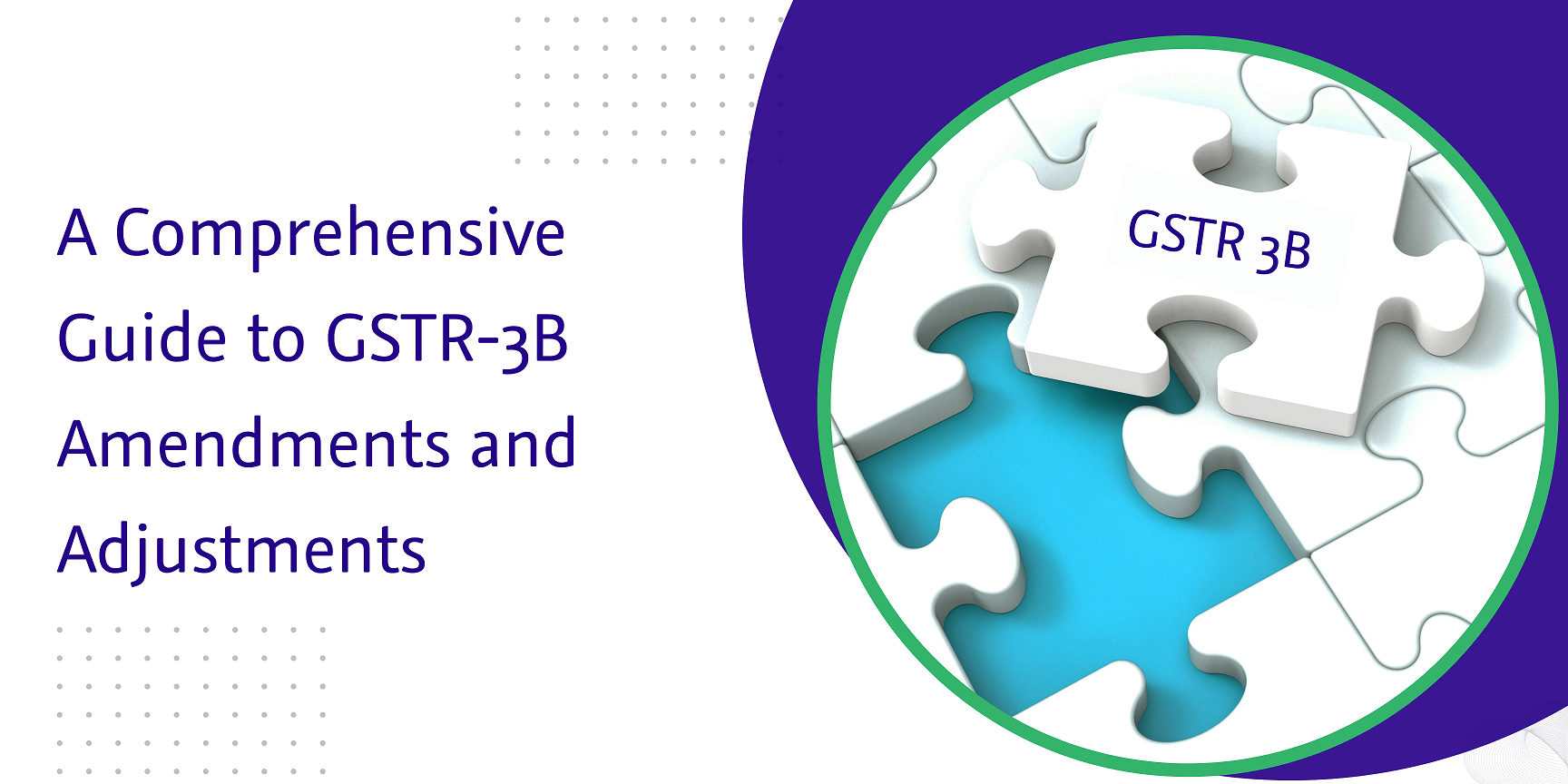 A Comprehensive Guide to GSTR-3B Amendments and Adjustments

GSTR 3B